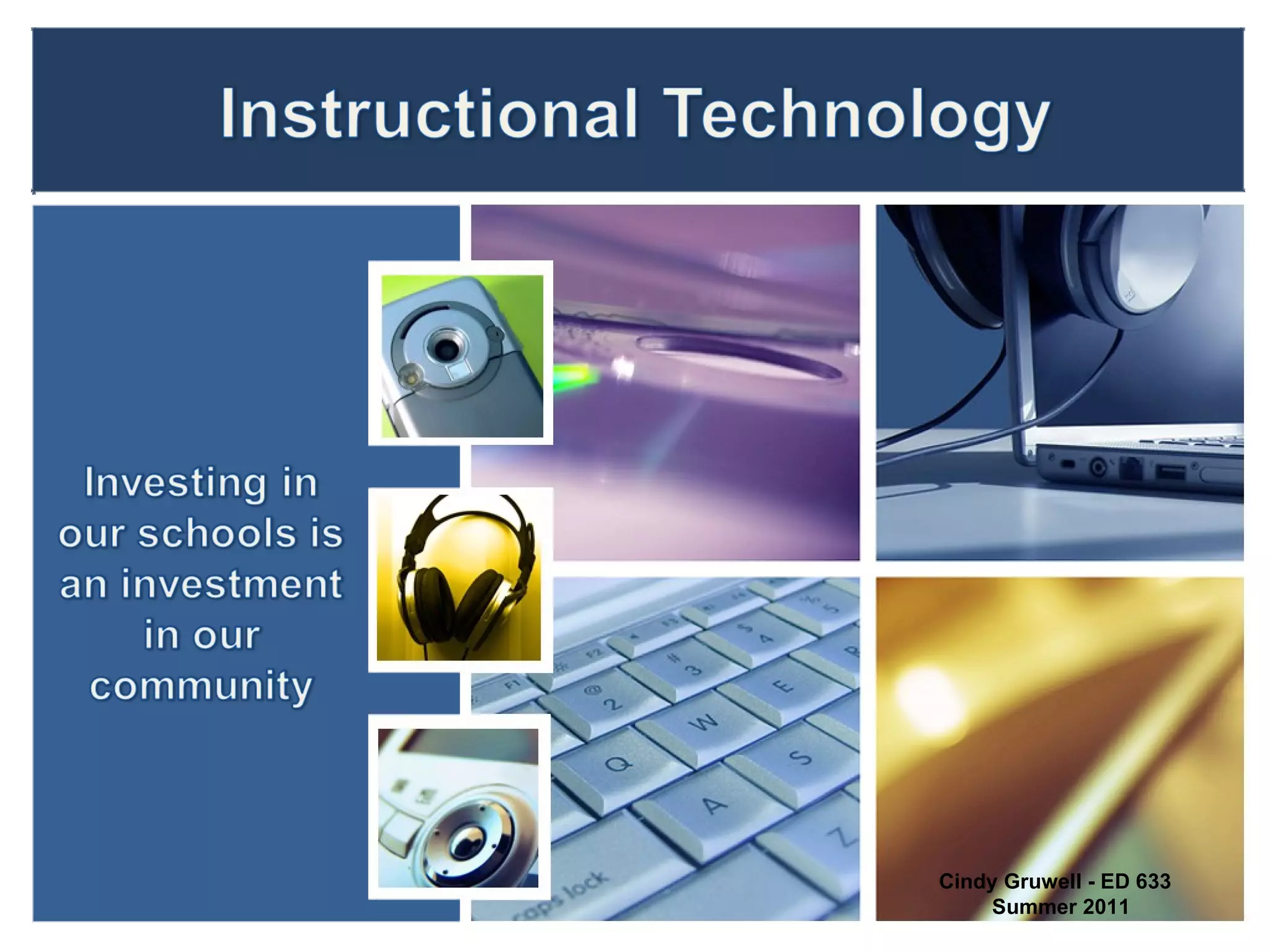 Instructional Technology

Investing in our schools is an investment in our community

Cindy Gruwell - ED 633
Summer 2011